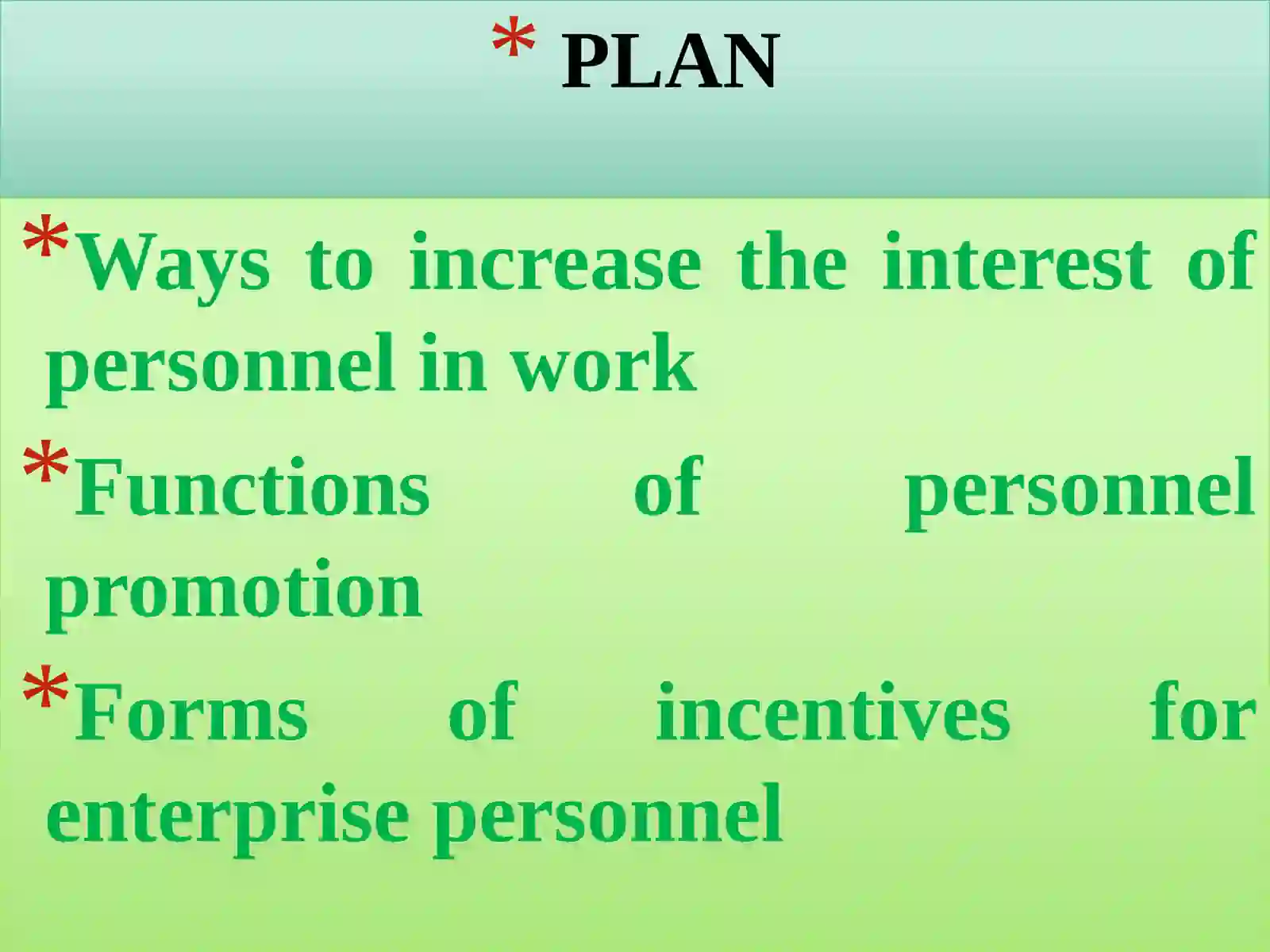 * PLAN

*Ways to increase the interest of personnel in work

*Functions of personnel promotion

*Forms of incentives for enterprise personnel